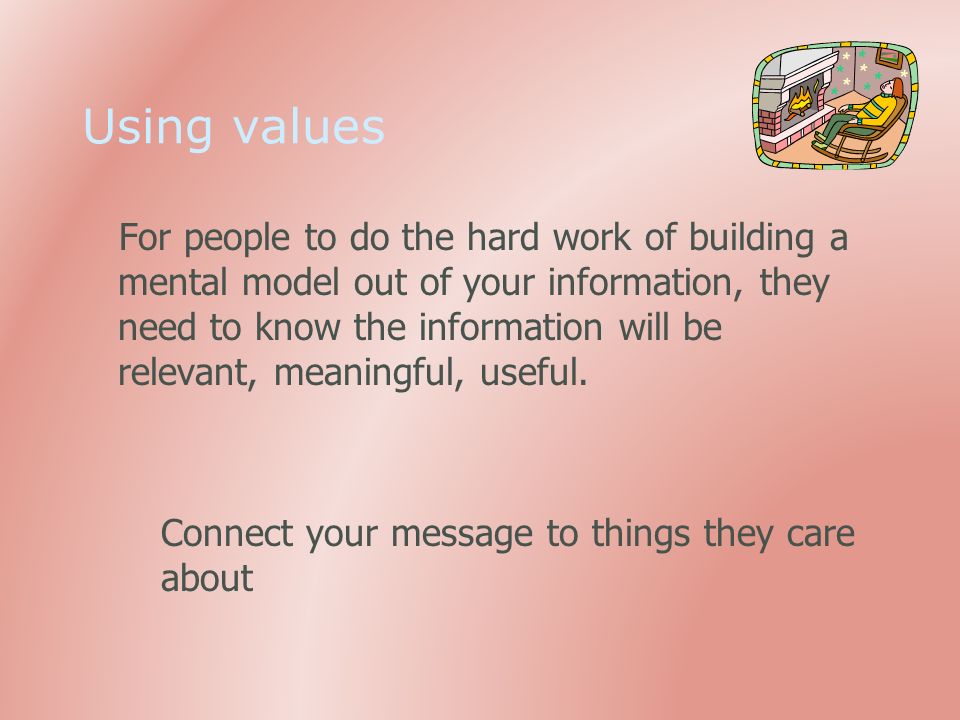 Using values

For people to do the hard work of building a mental model out of your information, they need to know the information will be relevant, meaningful, useful.

Connect your message to things they care about